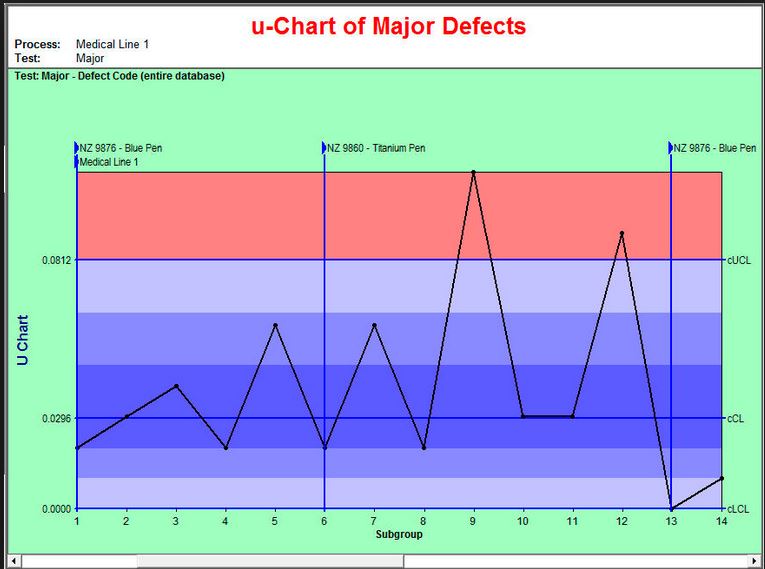 u-Chart of Major Defects

Process: Medical Line 1
Test: Major

Test: Major - Defect Code (entire database)

NZ 9876 - Blue Pen
Medical Line 1
NZ 9860 - Titanium Pen
NZ 9876 - Blue Pen

U Chart

0.0812
0.0296
0.0000

cUCL
cCL
cLCL

1
2
3
4
5
6
7
8
9
10
11
12
13
14

Subgroup